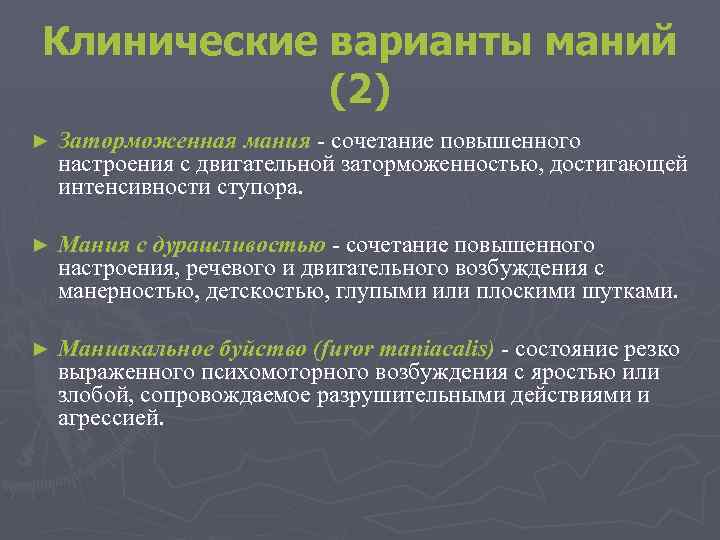 Клинические варианты маний (2)

► Заторможенная мания - сочетание повышенного настроения с двигательной заторможенностью, достигающей интенсивности ступора.

► Мания с дурашливостью - сочетание повышенного настроения, речевого и двигательного возбуждения с манерностью, детскостью, глупыми или плоскими шутками.

► Маниакальное буйство (furor maniacalis) - состояние резко выраженного психомоторного возбуждения с яростью или злобой, сопровождаемое разрушительными действиями и агрессией.